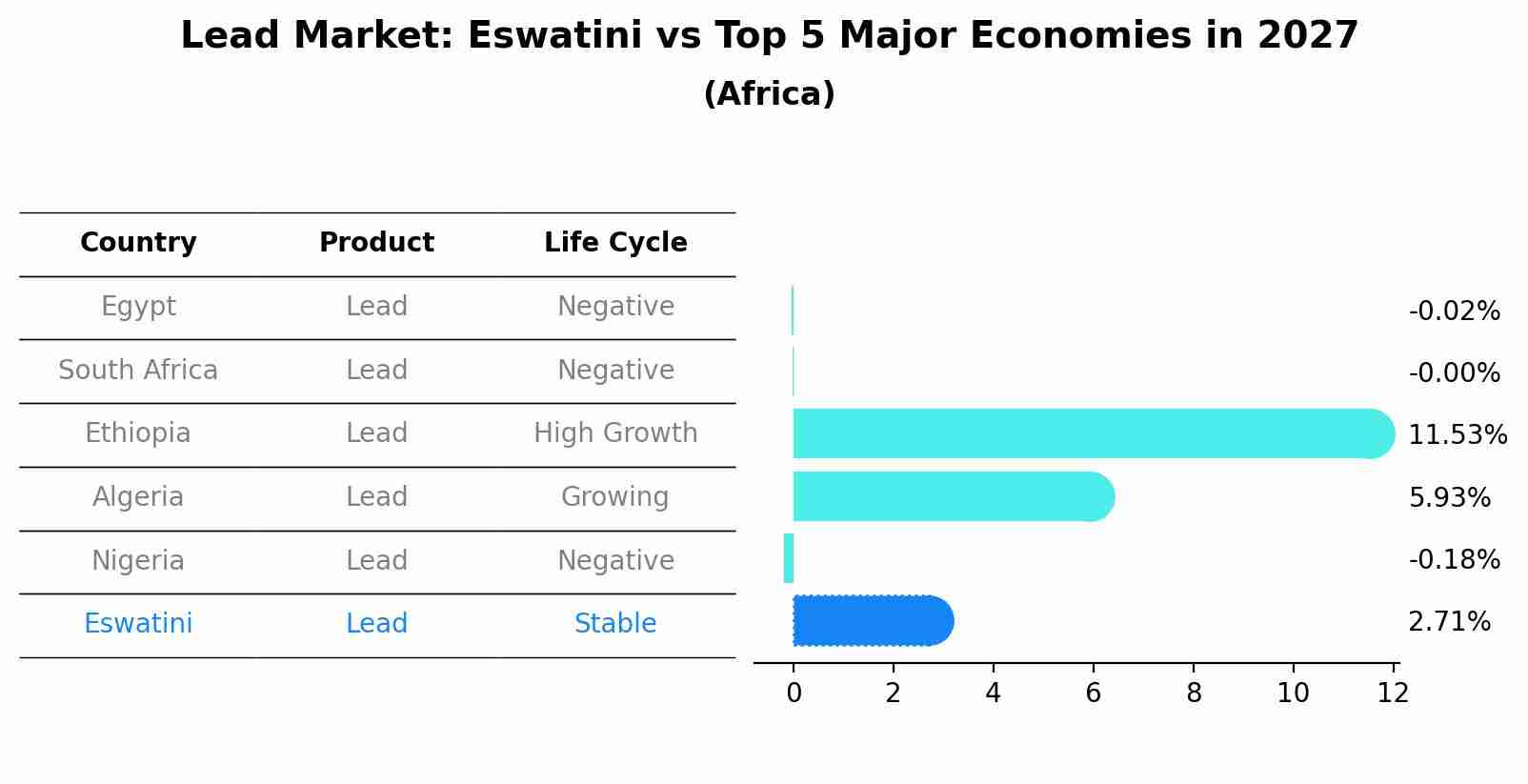 Lead Market: Eswatini vs Top 5 Major Economies in 2027
(Africa)

| Country | Product | Life Cycle |
|---|---|---|
| Egypt | Lead | Negative |
| South Africa | Lead | Negative |
| Ethiopia | Lead | High Growth |
| Algeria | Lead | Growing |
| Nigeria | Lead | Negative |
| Eswatini | Lead | Stable |

-0.02%
-0.00%
11.53%
5.93%
-0.18%
2.71%

0 2 4 6 8 10 12